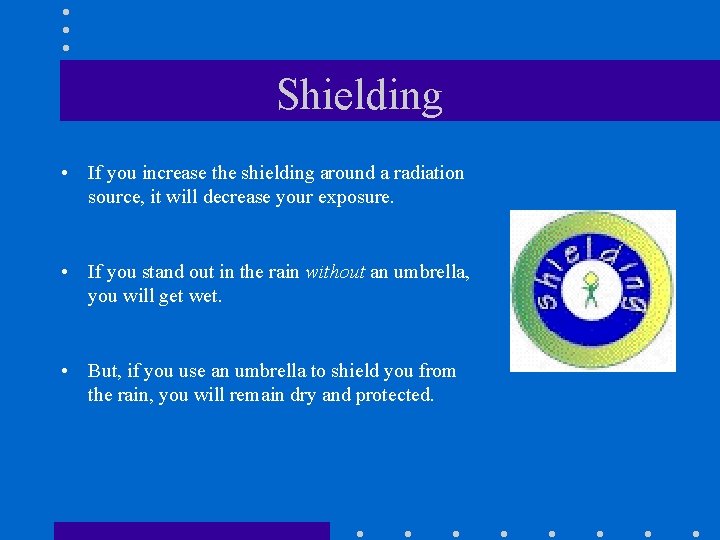 Shielding

• If you increase the shielding around a radiation source, it will decrease your exposure.

• If you stand out in the rain without an umbrella, you will get wet.

• But, if you use an umbrella to shield you from the rain, you will remain dry and protected.

shielding